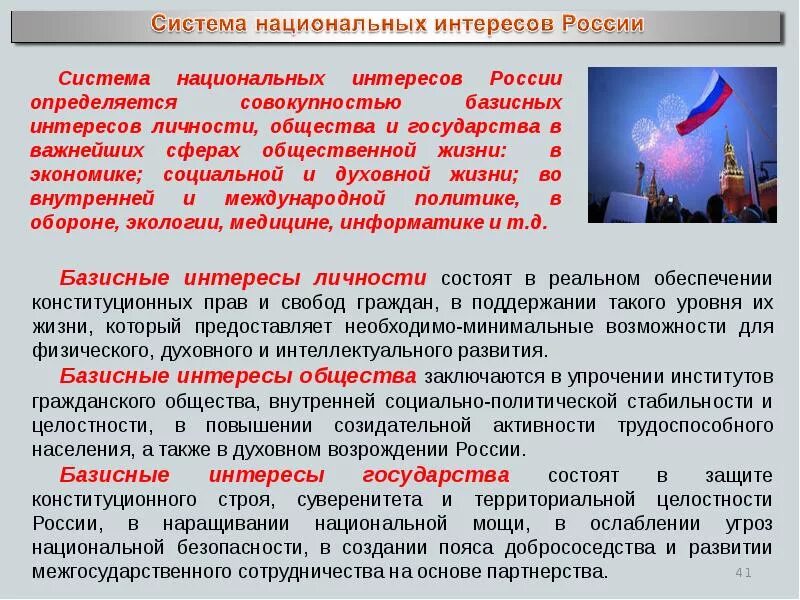 Система национальных интересов России

Система национальных интересов России определяется совокупностью базисных интересов личности, общества и государства в важнейших сферах общественной жизни: в экономике; социальной и духовной жизни; во внутренней и международной политике, в обороне, экологии, медицине, информатике и т.д.

Базисные интересы личности состоят в реальном обеспечении конституционных прав и свобод граждан, в поддержании такого уровня их жизни, который предоставляет необходимо-минимальные возможности для физического, духовного и интеллектуального развития.

Базисные интересы общества заключаются в упрочении институтов гражданского общества, внутренней социально-политической стабильности и целостности, в повышении созидательной активности трудоспособного населения, а также в духовном возрождении России.

Базисные интересы государства состоят в защите конституционного строя, суверенитета и территориальной целостности России, в наращивании национальной мощи, в ослаблении угроз национальной безопасности, в создании пояса добрососедства и развитии межгосударственного сотрудничества на основе партнерства.

41